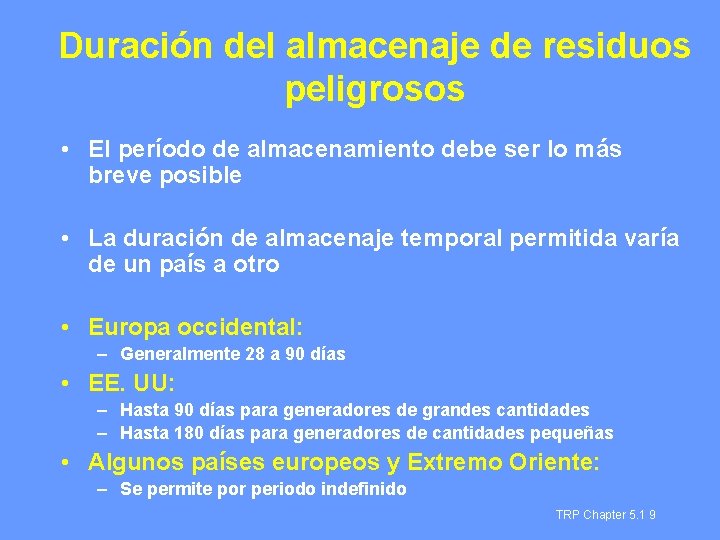 Duración del almacenaje de residuos peligrosos

• El período de almacenamiento debe ser lo más breve posible

• La duración de almacenaje temporal permitida varía de un país a otro

• Europa occidental:
– Generalmente 28 a 90 días

• EE. UU:
– Hasta 90 días para generadores de grandes cantidades
– Hasta 180 días para generadores de cantidades pequeñas

• Algunos países europeos y Extremo Oriente:
– Se permite por periodo indefinido

TRP Chapter 5.1 9